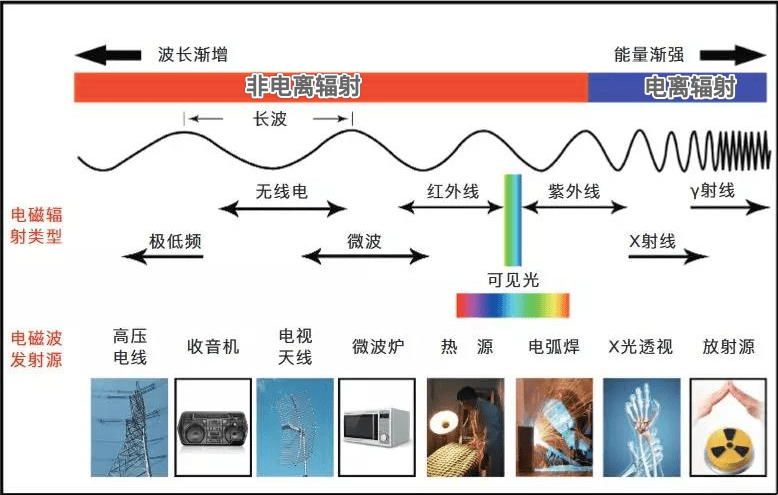 波长渐增

能量渐强

非电离辐射

电离辐射

长波

电磁辐射类型

无线电

红外线

紫外线

γ射线

极低频

微波

X射线

可见光

电磁波发射源

高压电线

收音机

电视天线

微波炉

热 源

电弧焊

X光透视

放射源